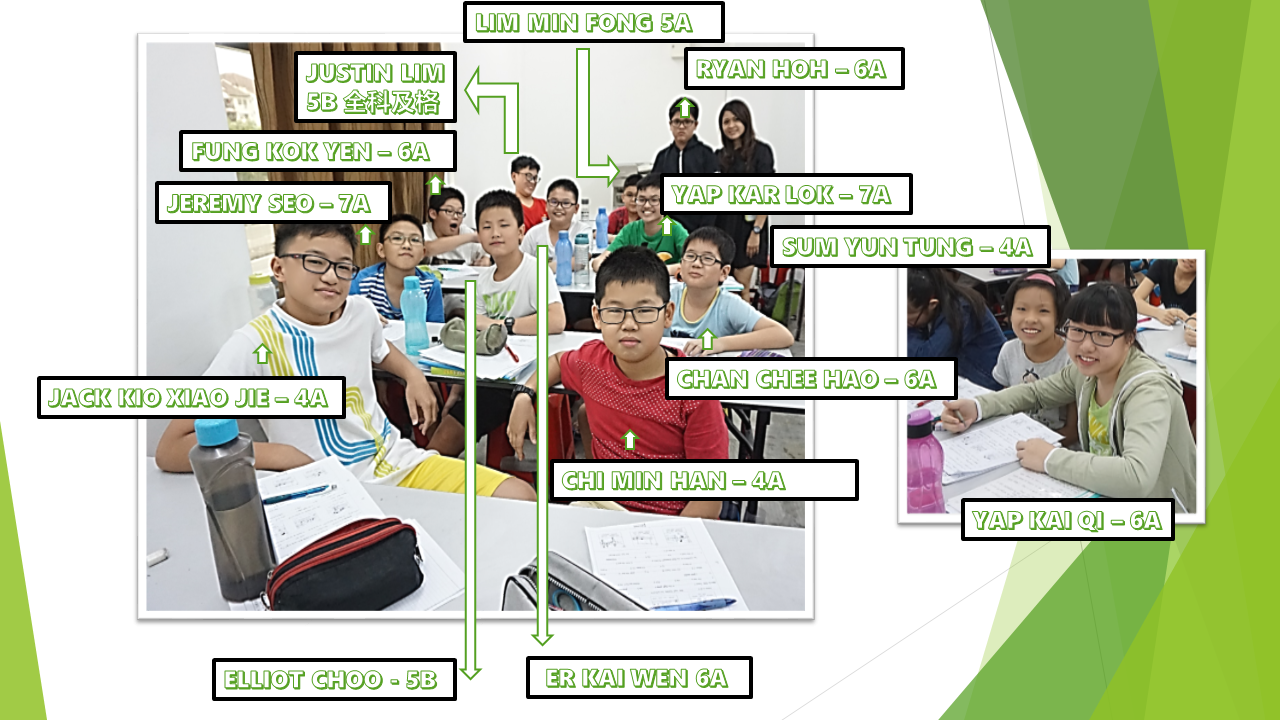 LIM MIN FONG 5A

JUSTIN LIM 5B 全科及格

RYAN HOH – 6A

FUNG KOK YEN – 6A

JEREMY SEO – 7A

YAP KAR LOK – 7A

SUM YUN TUNG – 4A

JACK KIO XIAO JIE – 4A

CHAN CHEE HAO – 6A

CHI MIN HAN – 4A

YAP KAI QI – 6A

ELLIOT CHOO - 5B

ER KAI WEN 6A